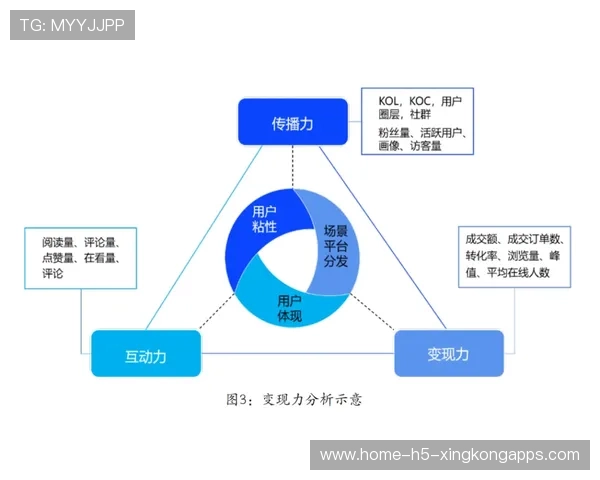 TG: MYYJJPP

传播力

KOL，KOC，用户圈层，社群

粉丝量、活跃用户、画像、访客量

用户粘性

场景平台分发

用户体现

阅读量、评论量、点赞量、在看量、评论

成交额、成交订单数、转化率、浏览量、峰值、平均在线人数

互动力

变现力

图3：变现力分析示意

www.home-h5-xingkongapps.com